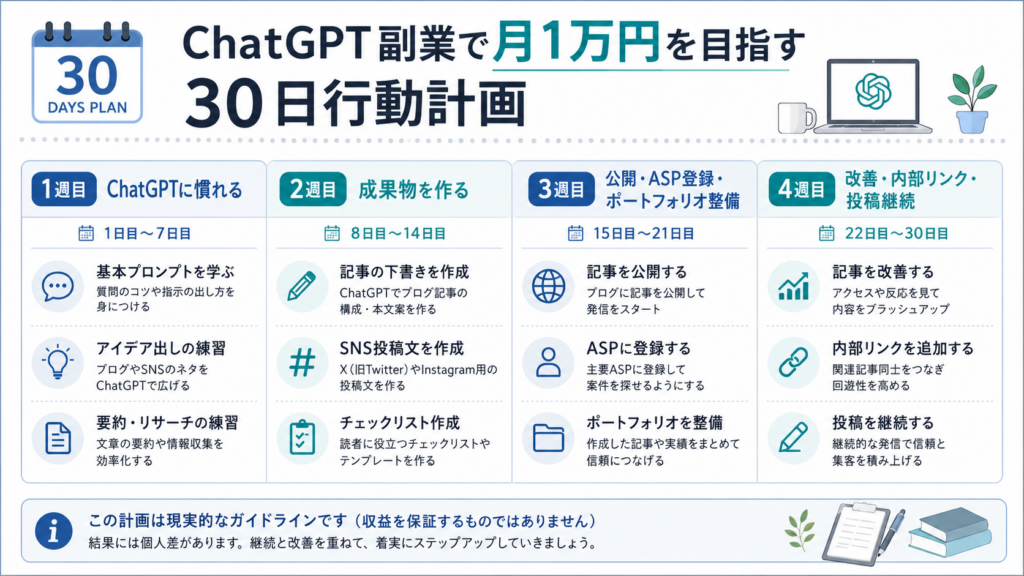 30
DAYS PLAN

ChatGPT副業で月1万円を目指す
30日行動計画

1週目 ChatGPTに慣れる
1日目〜7日目
基本プロンプトを学ぶ
質問のコツや指示の出し方を身につける
アイデア出しの練習
ブログやSNSのネタをChatGPTで広げる
要約・リサーチの練習
文章の要約や情報収集を効率化する

2週目 成果物を作る
8日目〜14日目
記事の下書きを作成
ChatGPTでブログ記事の構成・本文案を作る
SNS投稿文を作成
X（旧Twitter）やInstagram用の投稿文を作る
チェックリスト作成
読者に役立つチェックリストやテンプレートを作る

3週目 公開・ASP登録・ポートフォリオ整備
15日目〜21日目
記事を公開する
ブログに記事を公開して発信をスタート
ASPに登録する
主要ASPに登録して案件を探せるようにする
ポートフォリオを整備
作成した記事や実績をまとめて信頼につなげる

4週目 改善・内部リンク・投稿継続
22日目〜30日目
記事を改善する
アクセスや反応を見て内容をブラッシュアップ
内部リンクを追加する
関連記事同士をつなぎ回遊性を高める
投稿を継続する
継続的な発信で信頼と集客を積み上げる

この計画は現実的なガイドラインです（収益を保証するものではありません）
結果には個人差があります。継続と改善を重ねて、着実にステップアップしていきましょう。